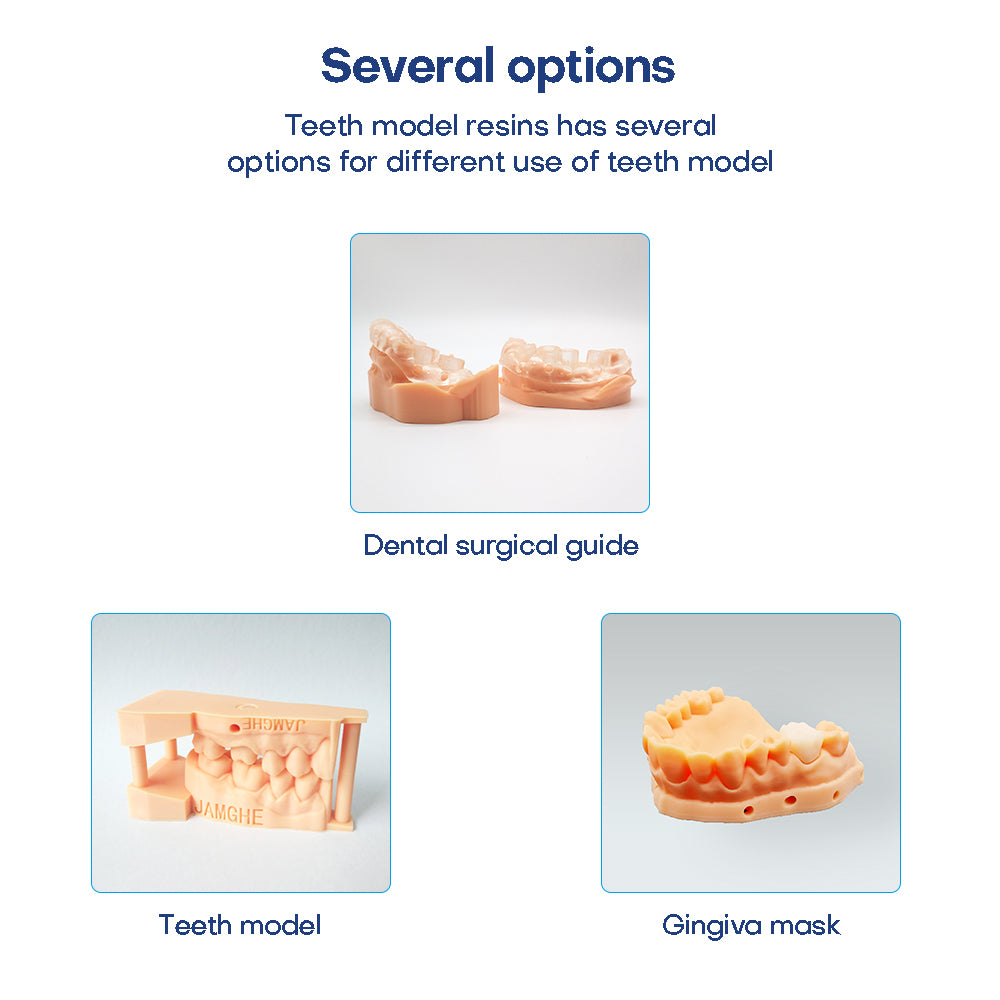 Several options

Teeth model resins has several options for different use of teeth model

Dental surgical guide

JAMGHE

JAMGHE

Teeth model

Gingiva mask